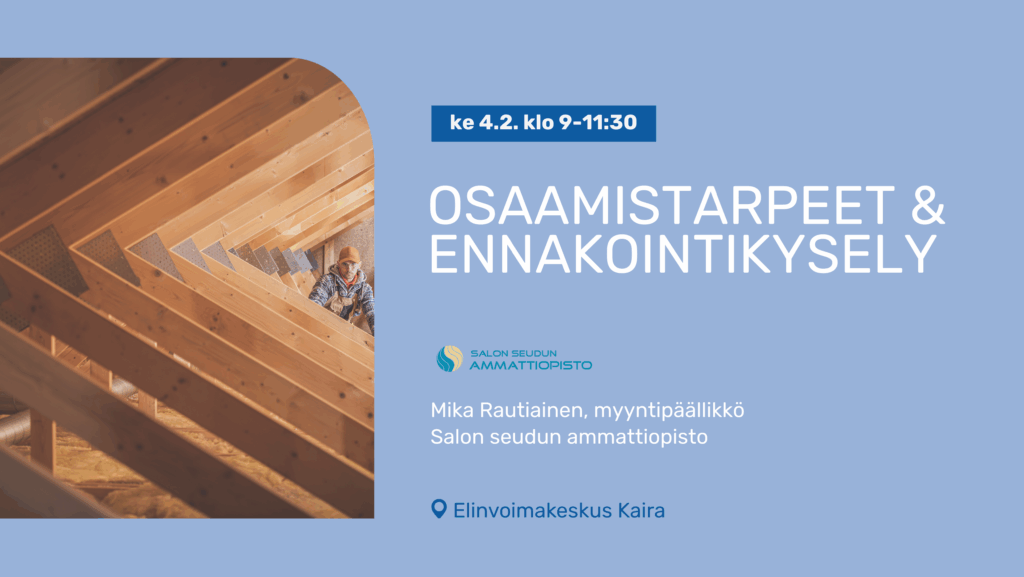 ke 4.2. klo 9-11:30

OSAAMISTARPEET & ENNAKOINTIKYSELY

SALON SEUDUN AMMATTIOPISTO

Mika Rautiainen, myyntipäällikkö
Salon seudun ammattiopisto

Elinvoimakeskus Kaira